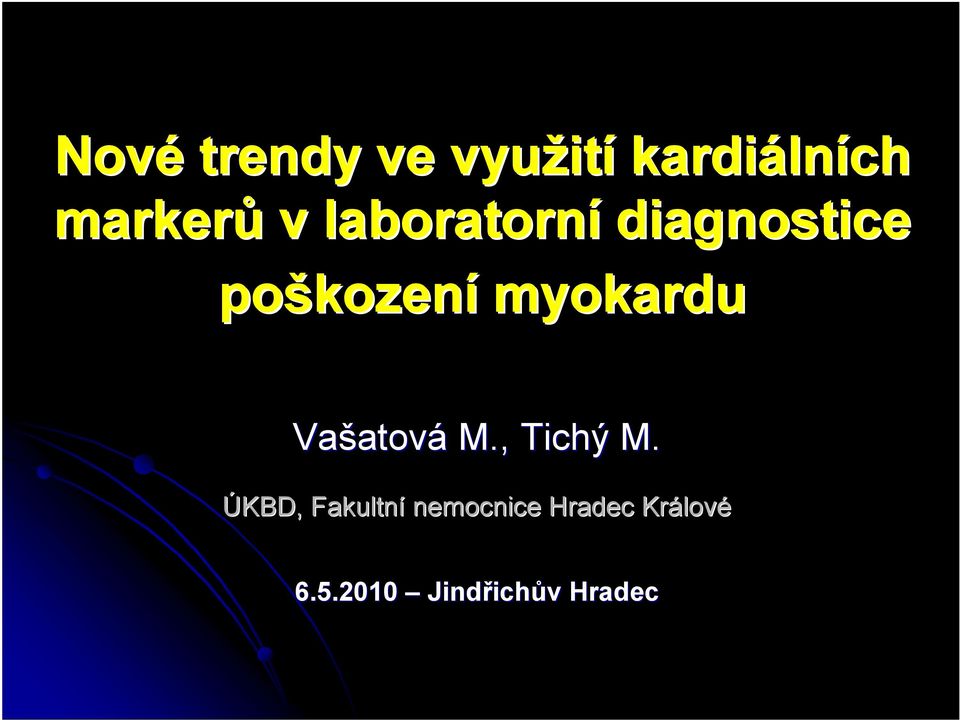 Nové trendy ve využití kardiálních markerů v laboratorní diagnostice poškození myokardu

Vašatová M., Tichý M.

ÚKBD, Fakultní nemocnice Hradec Králové

6.5.2010 – Jindřichův Hradec